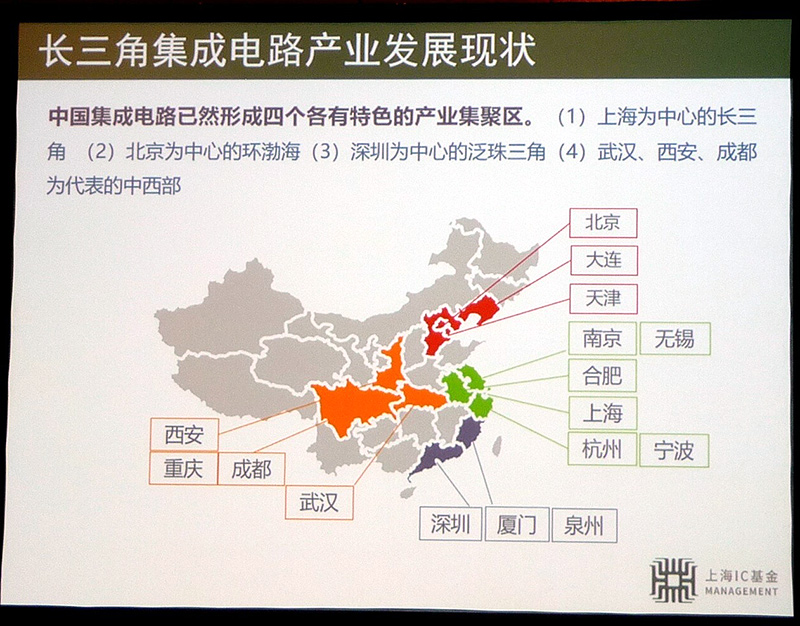 长三角集成电路产业发展现状

中国集成电路已然形成四个各有特色的产业集聚区。（1）上海为中心的长三角 （2）北京为中心的环渤海（3）深圳为中心的泛珠三角（4）武汉、西安、成都为代表的中西部

北京
大连
天津
南京
无锡
合肥
上海
杭州
宁波
西安
重庆
成都
武汉
深圳
厦门
泉州

上海IC基金
MANAGEMENT